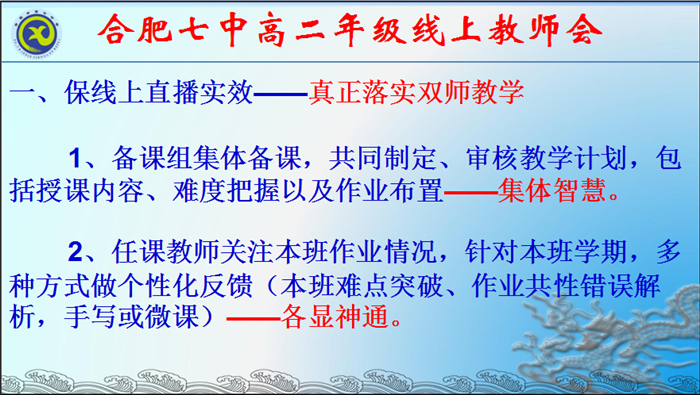 合肥七中高二年级线上教师会

一、保线上直播实效——真正落实双师教学

1、备课组集体备课，共同制定、审核教学计划，包括授课内容、难度把握以及作业布置——集体智慧。

2、任课教师关注本班作业情况，针对本班学期，多种方式做个性化反馈（本班难点突破、作业共性错误解析，手写或微课）——各显神通。